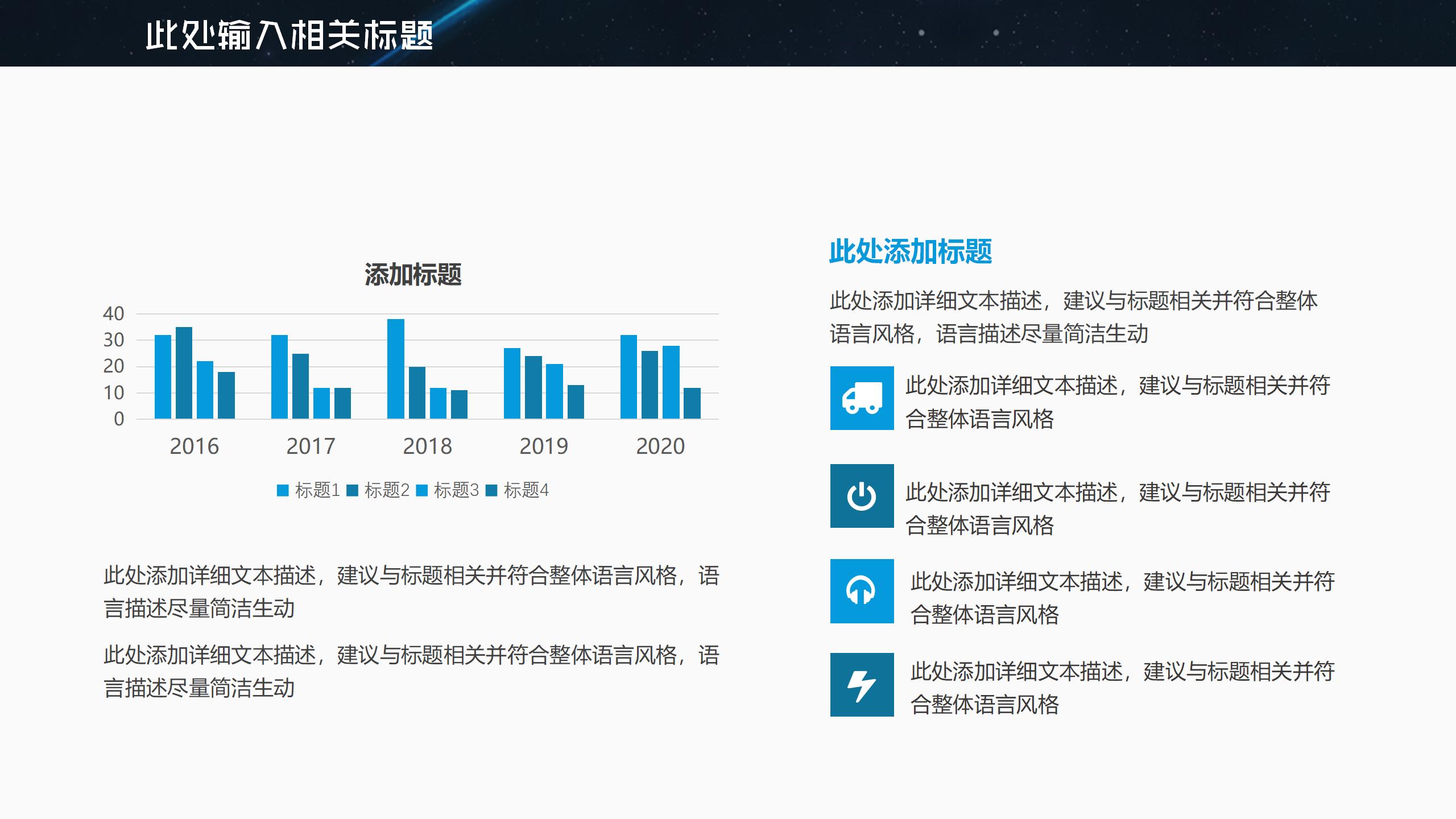 此处输入相关标题

添加标题

40
30
20
10
0

2016 2017 2018 2019 2020

标题1 标题2 标题3 标题4

此处添加详细文本描述，建议与标题相关并符合整体语言风格，语言描述尽量简洁生动

此处添加详细文本描述，建议与标题相关并符合整体语言风格，语言描述尽量简洁生动

此处添加标题

此处添加详细文本描述，建议与标题相关并符合整体语言风格，语言描述尽量简洁生动

此处添加详细文本描述，建议与标题相关并符合整体语言风格

此处添加详细文本描述，建议与标题相关并符合整体语言风格

此处添加详细文本描述，建议与标题相关并符合整体语言风格

此处添加详细文本描述，建议与标题相关并符合整体语言风格